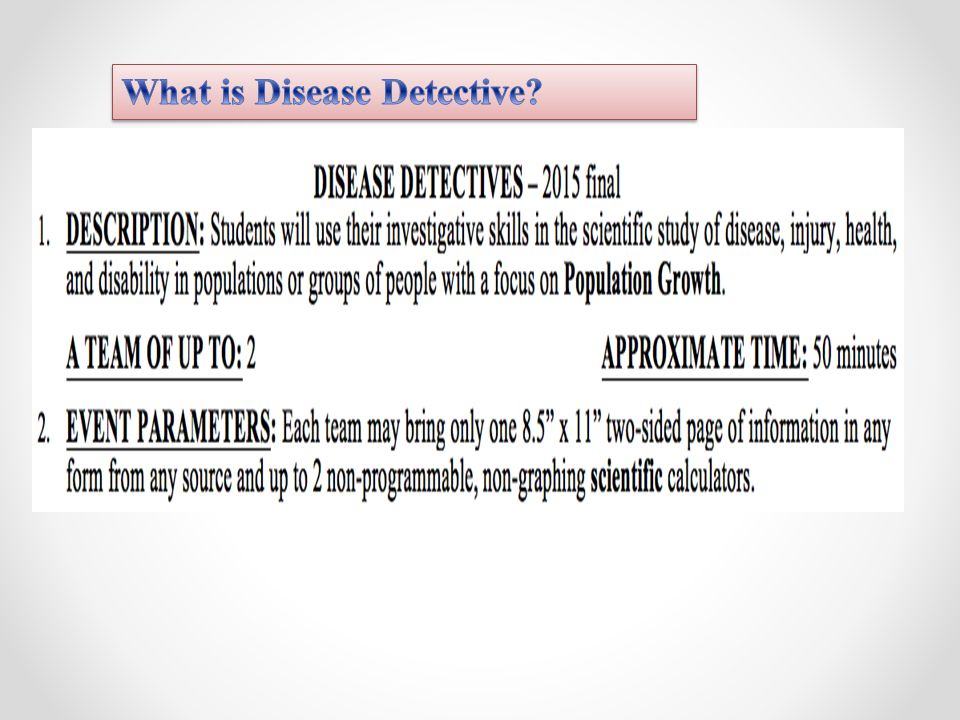 What is Disease Detective?

DISEASE DETECTIVES – 2015 final

1. DESCRIPTION: Students will use their investigative skills in the scientific study of disease, injury, health, and disability in populations or groups of people with a focus on Population Growth.

A TEAM OF UP TO: 2

APPROXIMATE TIME: 50 minutes

2. EVENT PARAMETERS: Each team may bring only one 8.5” x 11” two-sided page of information in any form from any source and up to 2 non-programmable, non-graphing scientific calculators.